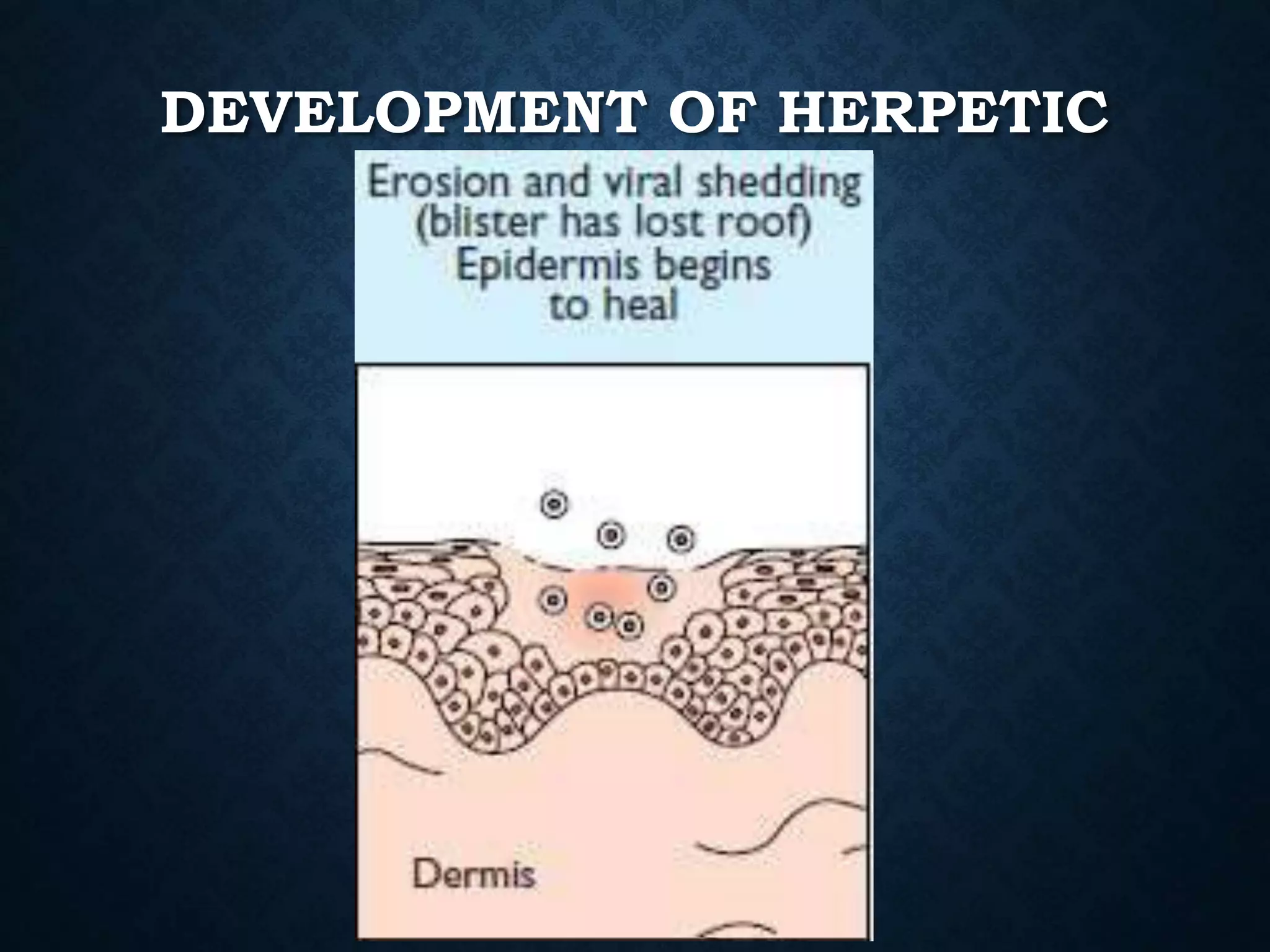 DEVELOPMENT OF HERPETIC

Erosion and viral shedding (blister has lost roof) Epidermis begins to heal

Dermis